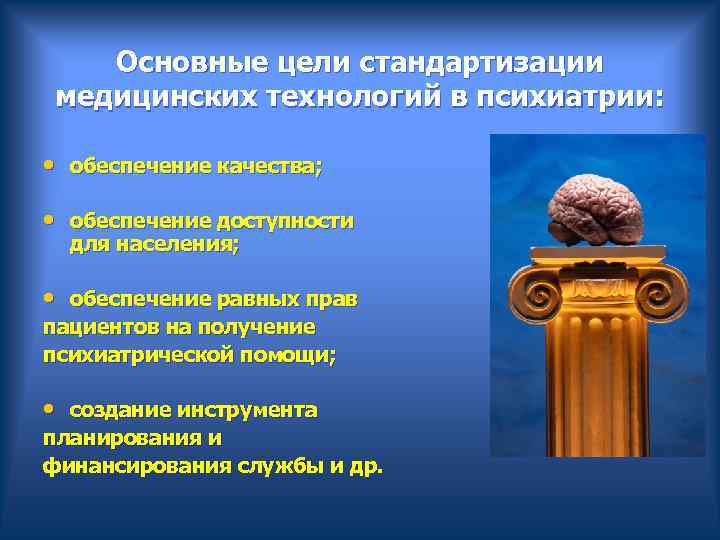 Основные цели стандартизации медицинских технологий в психиатрии:

• обеспечение качества;

• обеспечение доступности для населения;

• обеспечение равных прав пациентов на получение психиатрической помощи;

• создание инструмента планирования и финансирования службы и др.